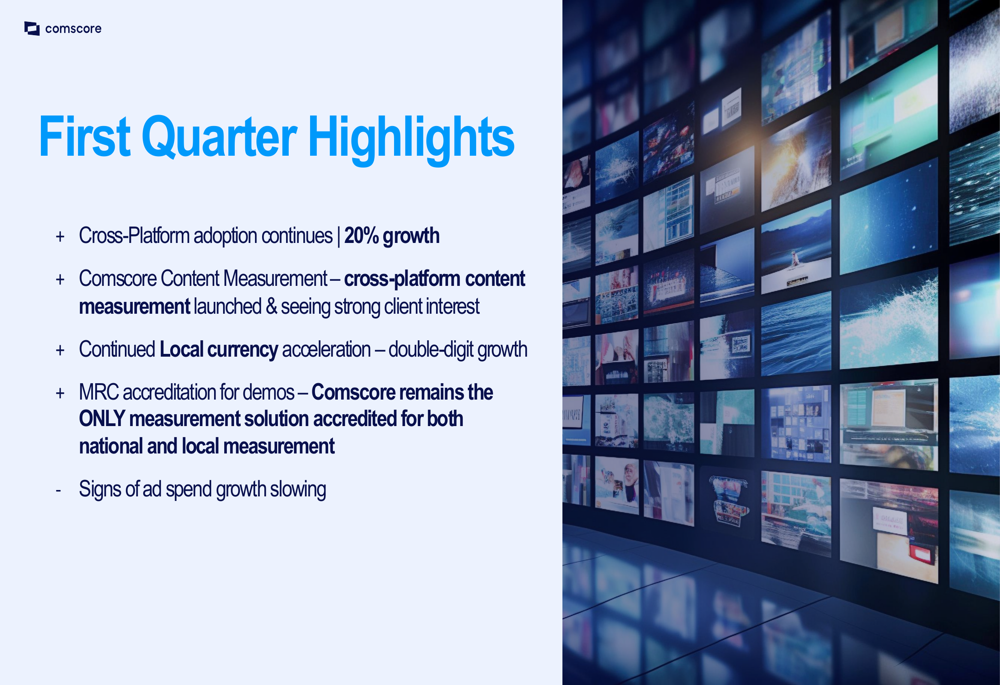 comscore

First Quarter Highlights

+ Cross-Platform adoption continues | 20% growth

+ Comscore Content Measurement – cross-platform content measurement launched & seeing strong client interest

+ Continued Local currency acceleration – double-digit growth

+ MRC accreditation for demos – Comscore remains the ONLY measurement solution accredited for both national and local measurement

- Signs of ad spend growth slowing